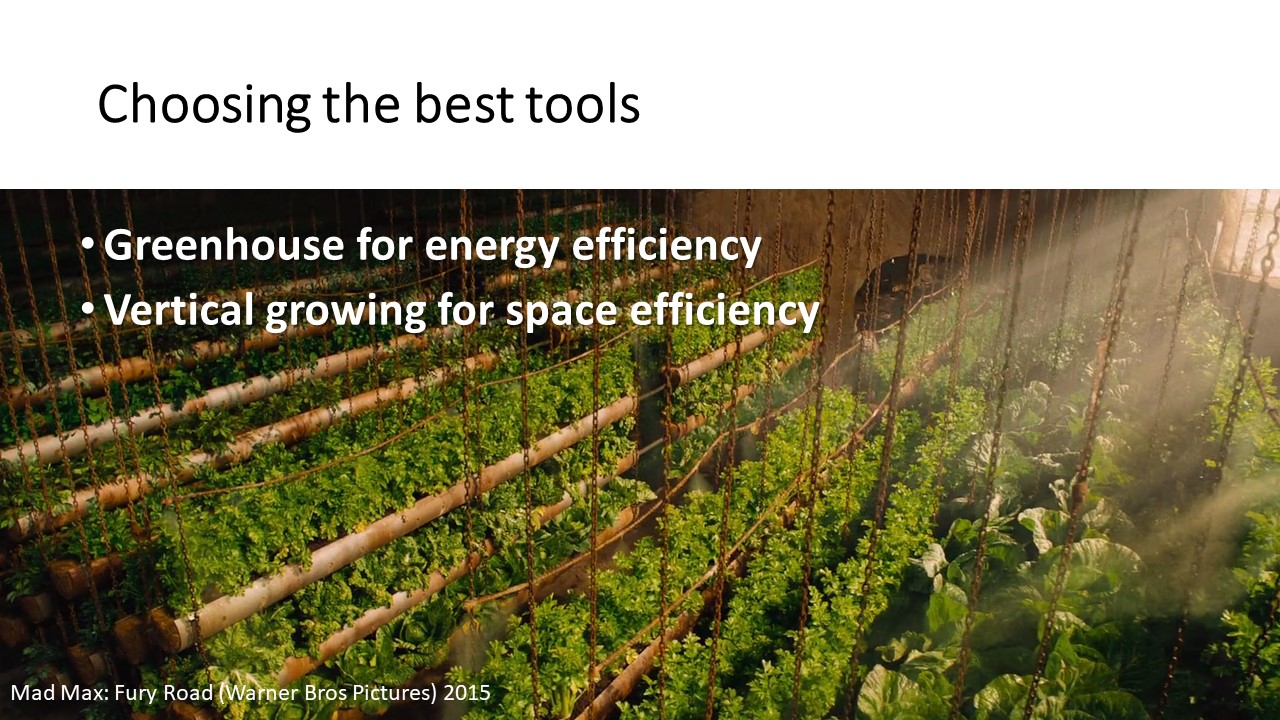 Choosing the best tools

• Greenhouse for energy efficiency
• Vertical growing for space efficiency

Mad Max: Fury Road (Warner Bros Pictures) 2015